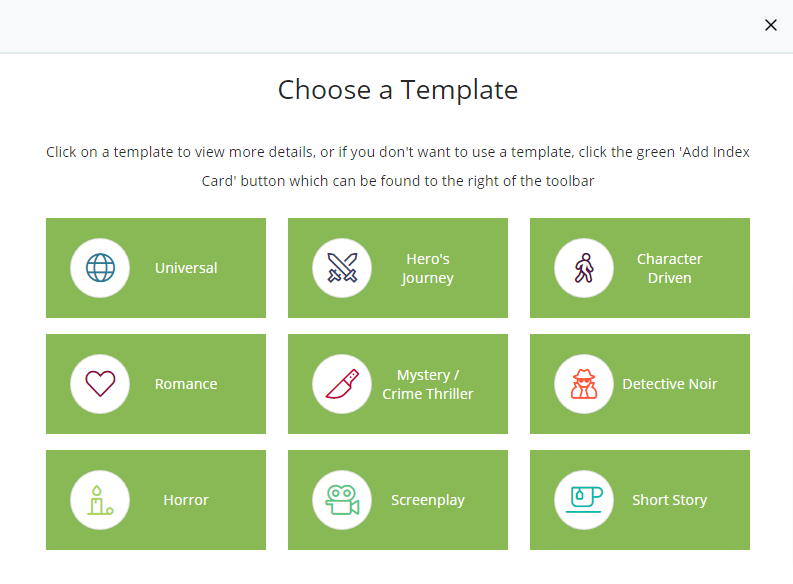 ×

Choose a Template

Click on a template to view more details, or if you don't want to use a template, click the green 'Add Index Card' button which can be found to the right of the toolbar

Universal

Hero's Journey

Character Driven

Romance

Mystery / Crime Thriller

Detective Noir

Horror

Screenplay

Short Story